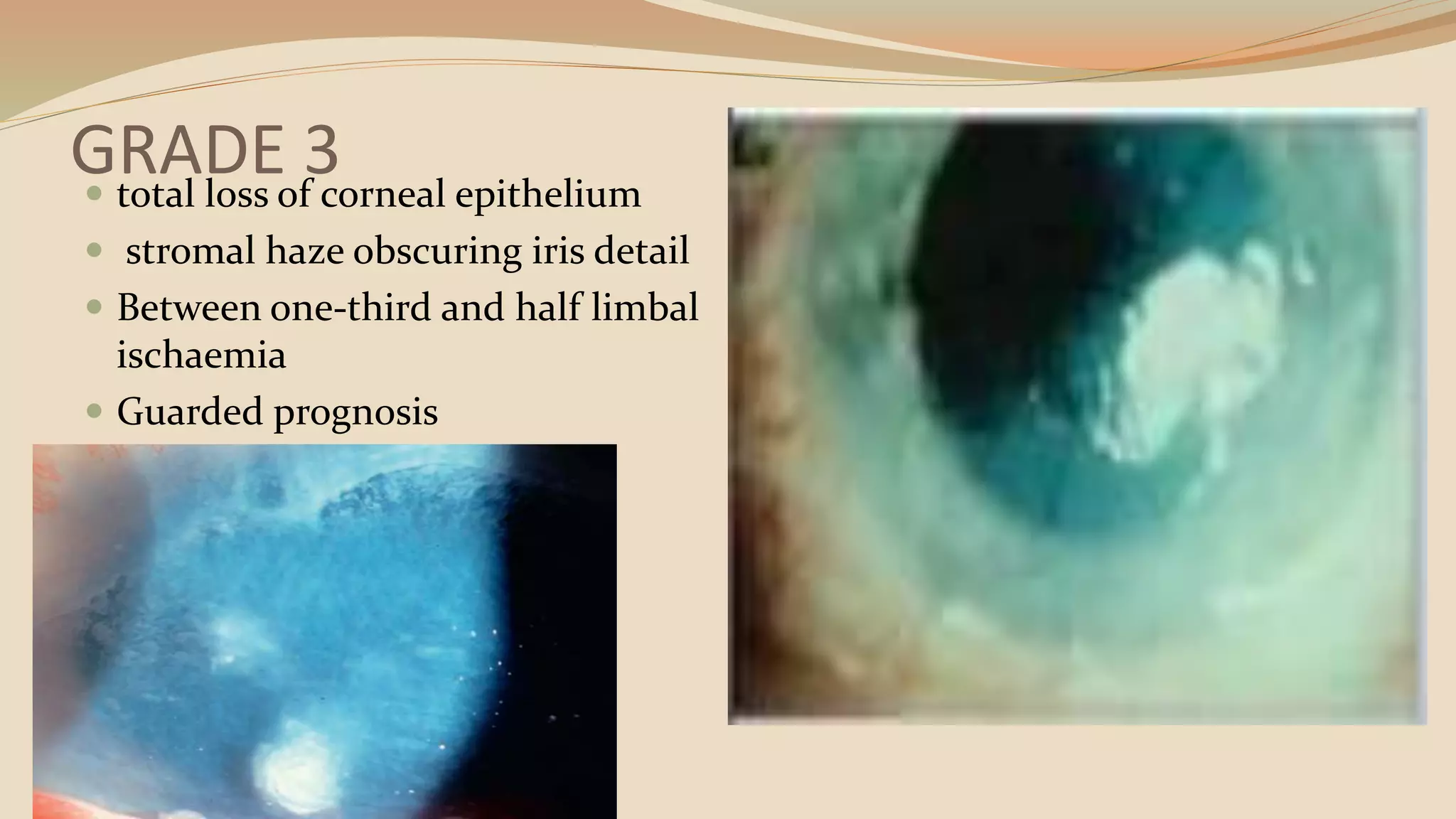 GRADE 3

- total loss of corneal epithelium
- stromal haze obscuring iris detail
- Between one-third and half limbal ischaemia
- Guarded prognosis